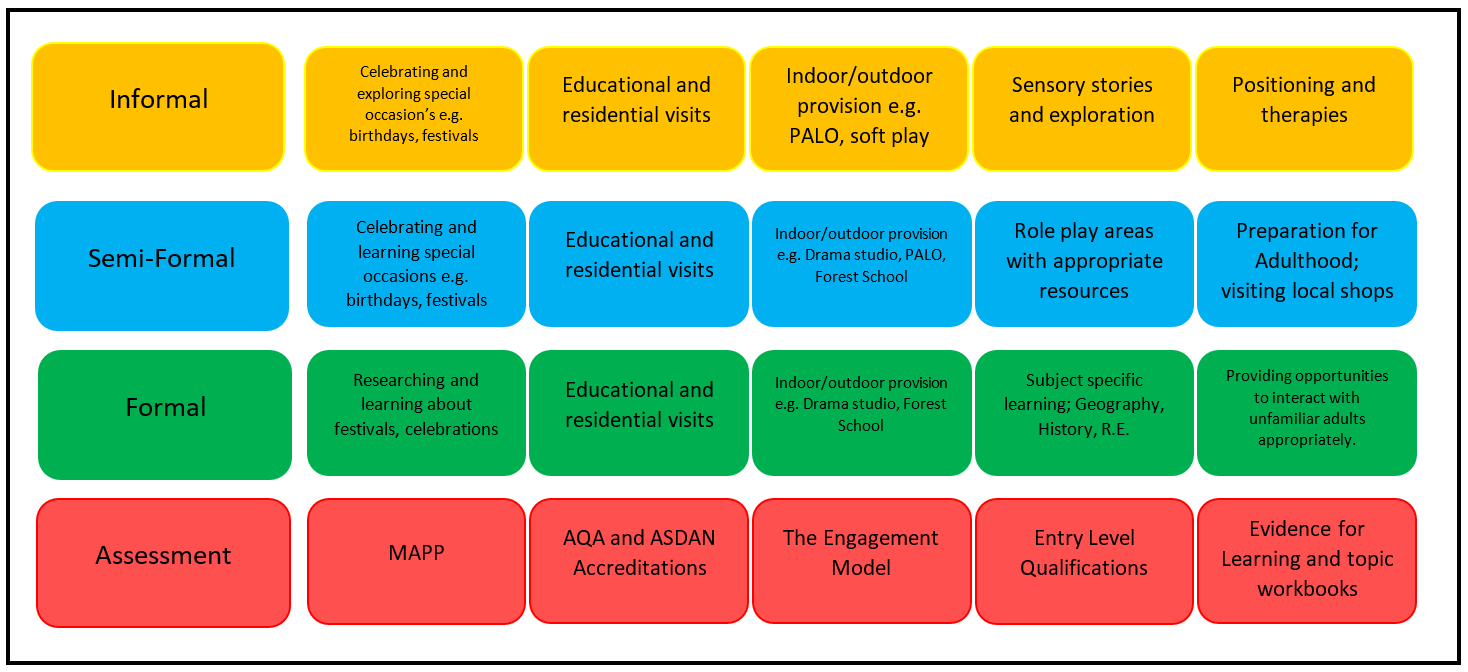 | Informal | Celebrating and exploring special occasion's e.g. birthdays, festivals | Educational and residential visits | Indoor/outdoor provision e.g. PALO, soft play | Sensory stories and exploration | Positioning and therapies |
|---|---|---|---|---|---|
| Semi-Formal | Celebrating and learning special occasions e.g. birthdays, festivals | Educational and residential visits | Indoor/outdoor provision e.g. Drama studio, PALO, Forest School | Role play areas with appropriate resources | Preparation for Adulthood; visiting local shops |
| Formal | Researching and learning about festivals, celebrations | Educational and residential visits | Indoor/outdoor provision e.g. Drama studio, Forest School | Subject specific learning; Geography, History, R.E. | Providing opportunities to interact with unfamiliar adults appropriately. |
| Assessment | MAPP | AQA and ASDAN Accreditations | The Engagement Model | Entry Level Qualifications | Evidence for Learning and topic workbooks |